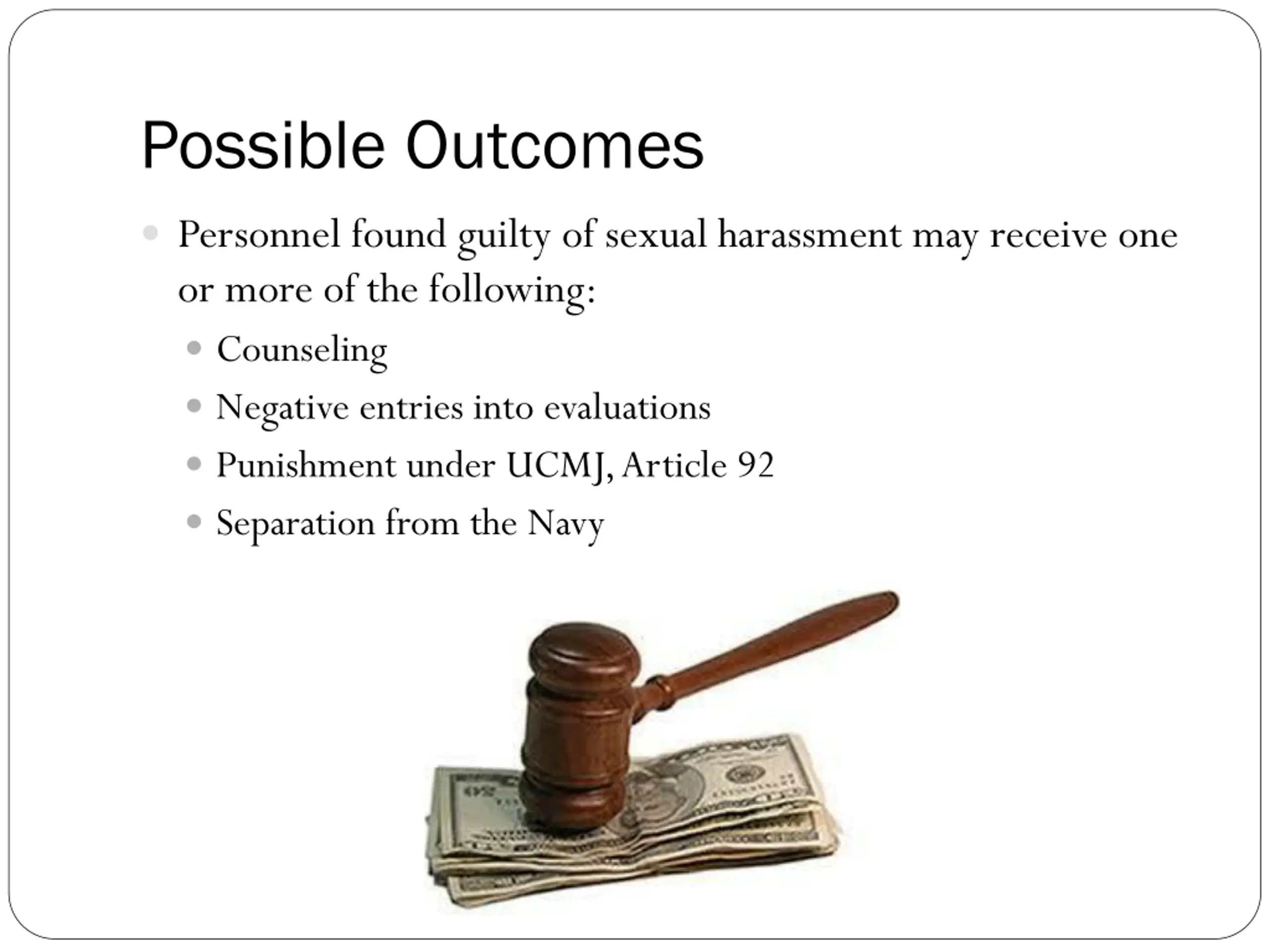 Possible Outcomes

Personnel found guilty of sexual harassment may receive one or more of the following:

Counseling

Negative entries into evaluations

Punishment under UCMJ, Article 92

Separation from the Navy